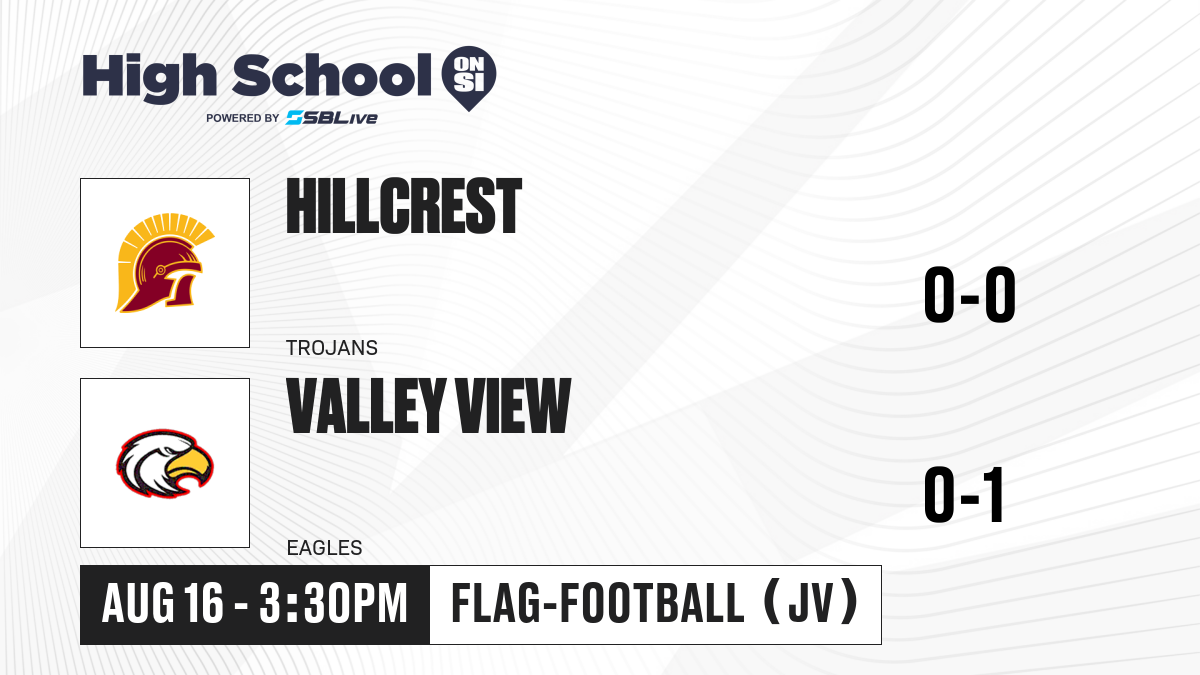 High School ON SI
POWERED BY SBLive

HILLCREST
TROJANS
0-0

VALLEY VIEW
EAGLES
0-1

AUG 16 - 3:30PM
FLAG-FOOTBALL (JV)